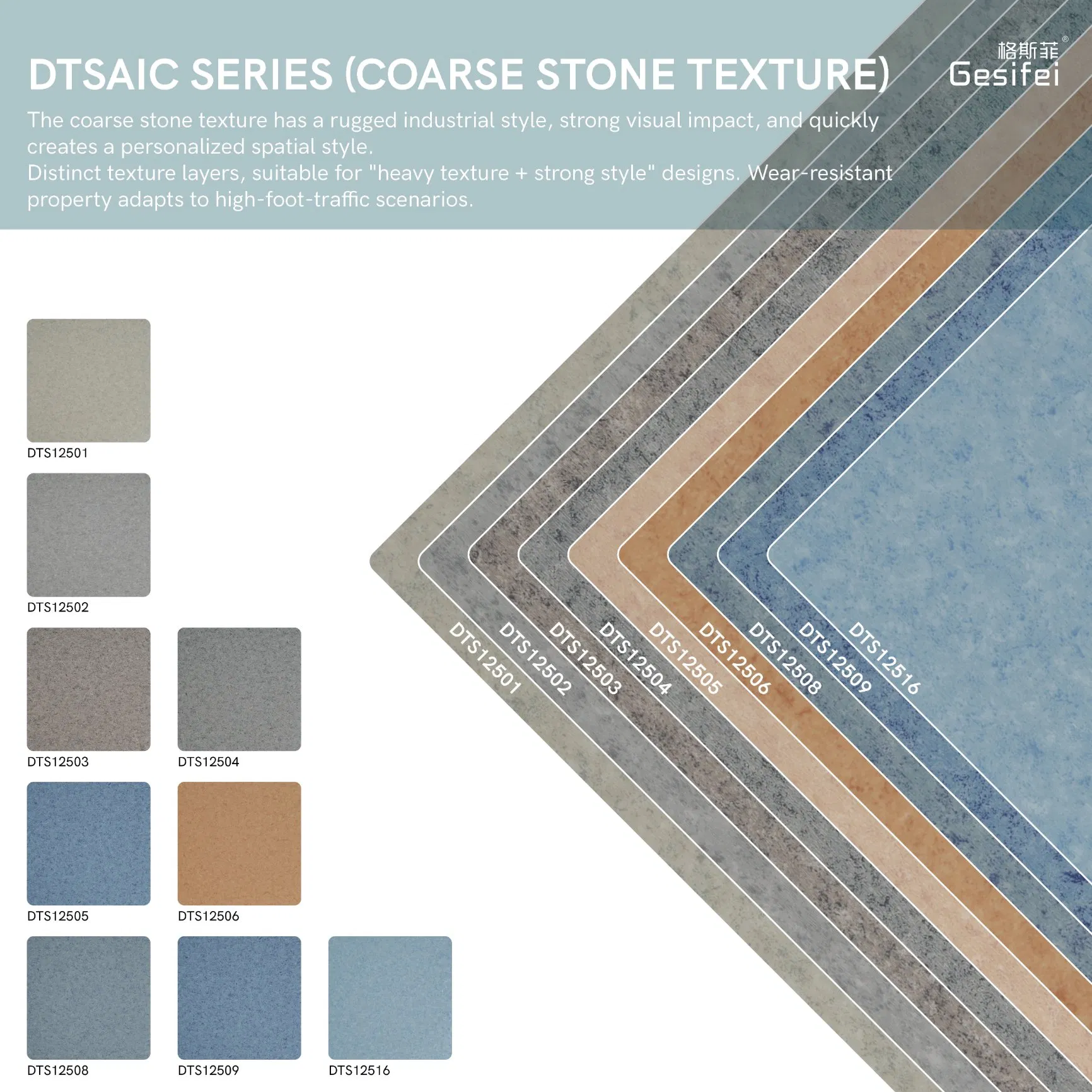 DTSAIC SERIES (COARSE STONE TEXTURE)

格斯菲®
Gesifei

The coarse stone texture has a rugged industrial style, strong visual impact, and quickly creates a personalized spatial style.
Distinct texture layers, suitable for "heavy texture + strong style" designs. Wear-resistant property adapts to high-foot-traffic scenarios.

DTS12501

DTS12502

DTS12503

DTS12504

DTS12505

DTS12506

DTS12508

DTS12509

DTS12516

DTS12501
DTS12502
DTS12503
DTS12504
DTS12505
DTS12506
DTS12508
DTS12509
DTS12516